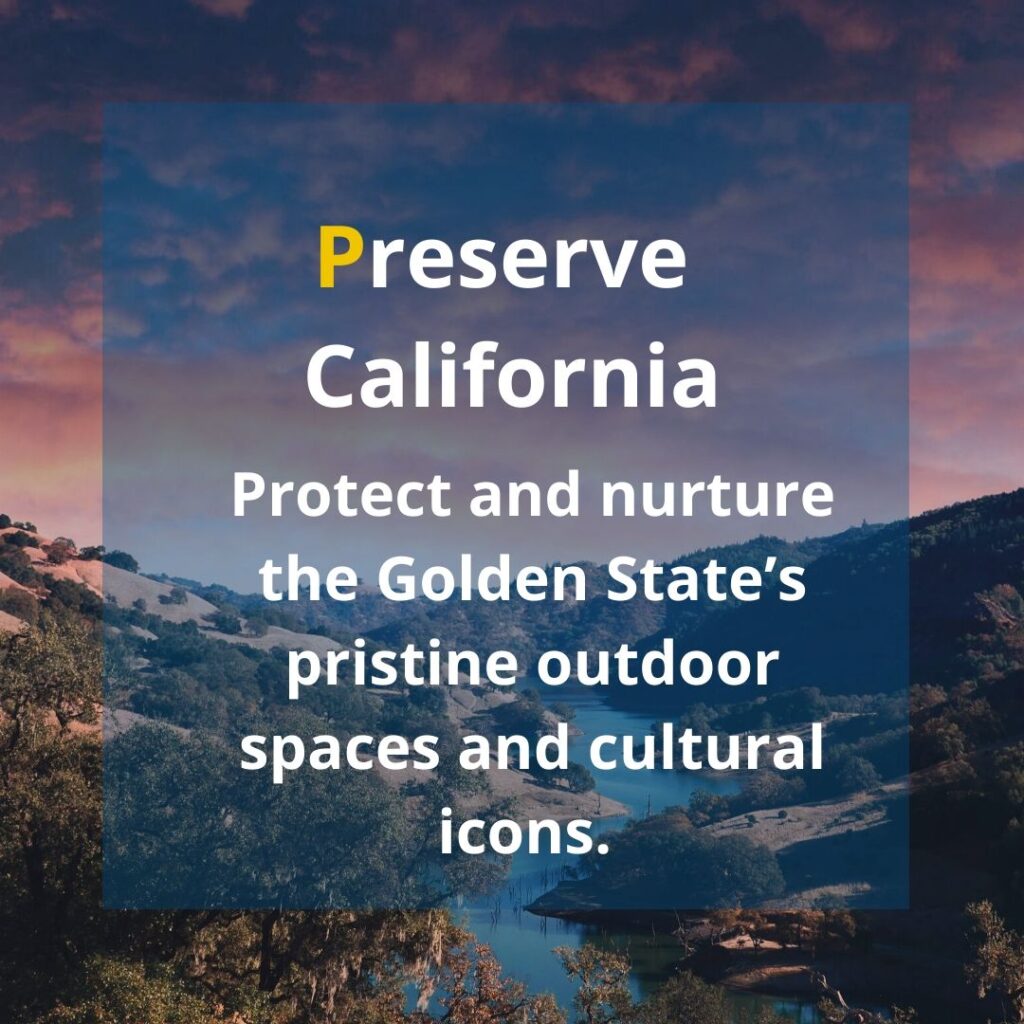 Preserve California

Protect and nurture the Golden State’s pristine outdoor spaces and cultural icons.